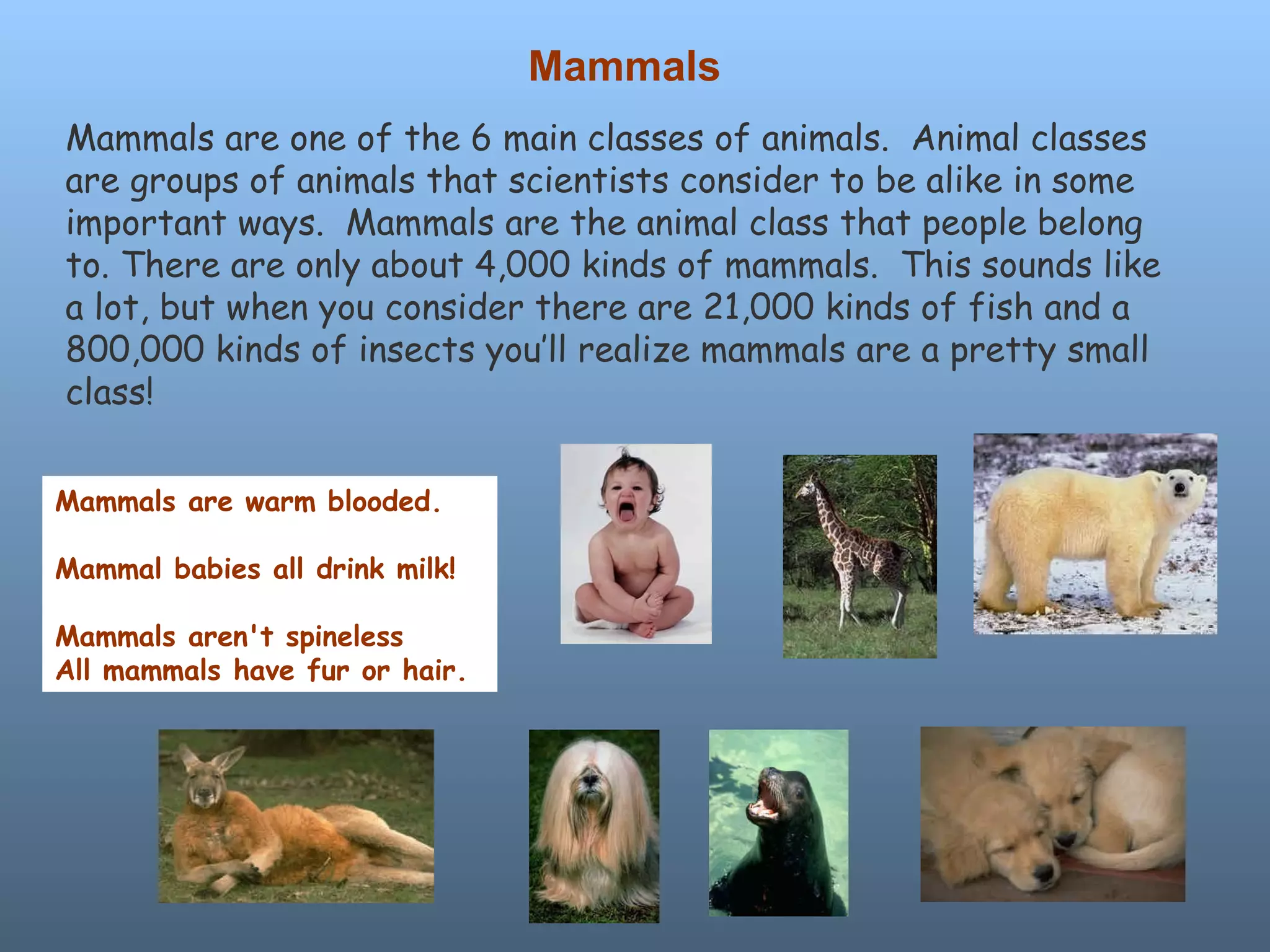 Mammals

Mammals are one of the 6 main classes of animals. Animal classes are groups of animals that scientists consider to be alike in some important ways. Mammals are the animal class that people belong to. There are only about 4,000 kinds of mammals. This sounds like a lot, but when you consider there are 21,000 kinds of fish and a 800,000 kinds of insects you'll realize mammals are a pretty small class!

Mammals are warm blooded.

Mammal babies all drink milk!

Mammals aren't spineless
All mammals have fur or hair.